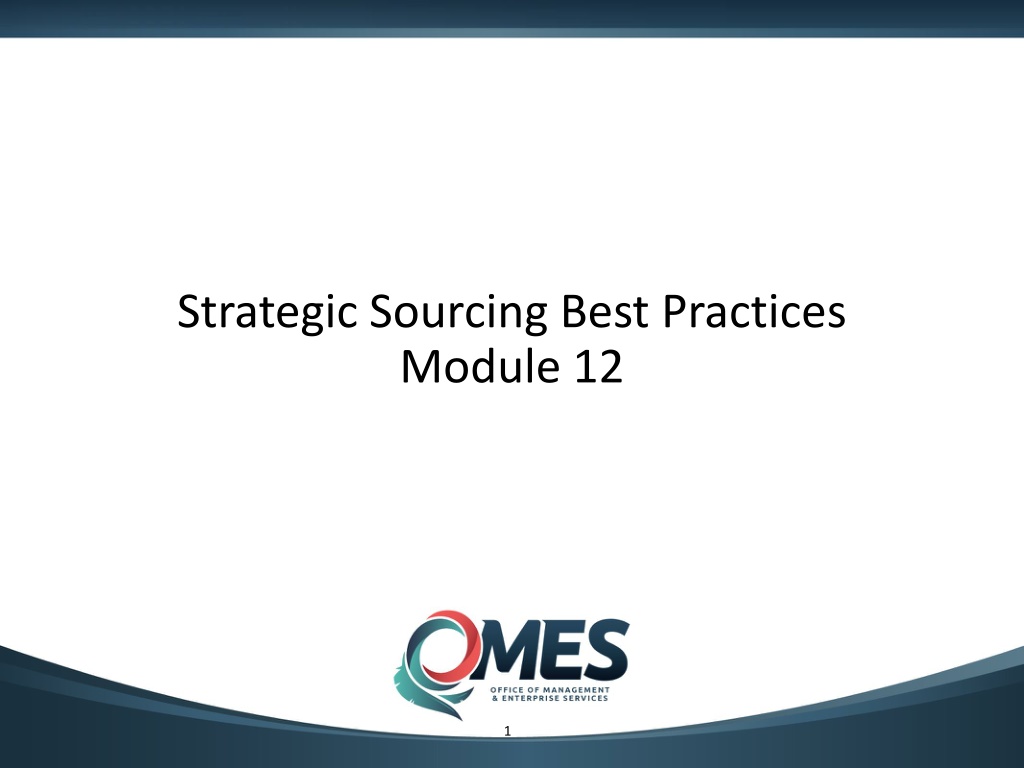 Strategic Sourcing Best Practices
Module 12

OMES
OFFICE OF MANAGEMENT & ENTERPRISE SERVICES

1